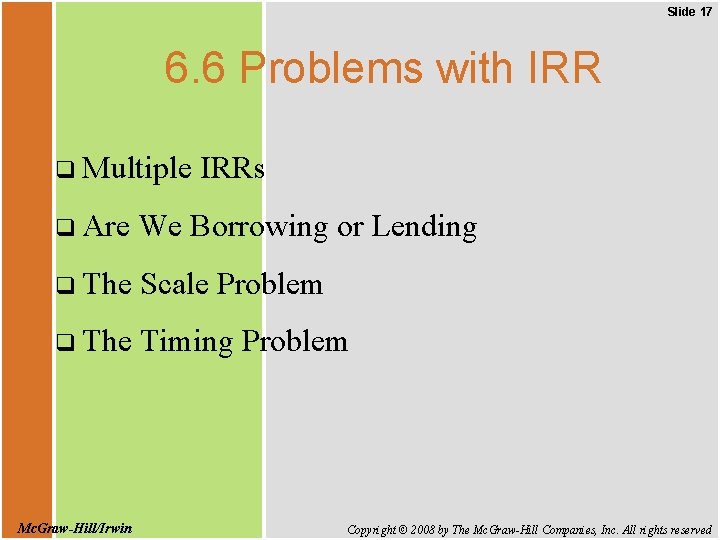 Slide 17

6.6 Problems with IRR

❑ Multiple IRRs

❑ Are We Borrowing or Lending

❑ The Scale Problem

❑ The Timing Problem

McGraw-Hill/Irwin

Copyright © 2008 by The McGraw-Hill Companies, Inc. All rights reserved